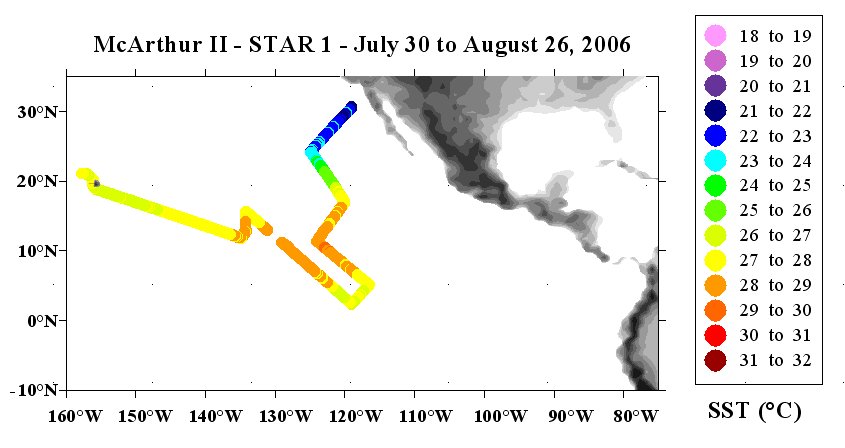 McArthur II - STAR 1 - July 30 to August 26, 2006

30°N
20°N
10°N
0°N
-10°N

160°W 150°W 140°W 130°W 120°W 110°W 100°W 90°W 80°W

18 to 19
19 to 20
20 to 21
21 to 22
22 to 23
23 to 24
24 to 25
25 to 26
26 to 27
27 to 28
28 to 29
29 to 30
30 to 31
31 to 32

SST (°C)